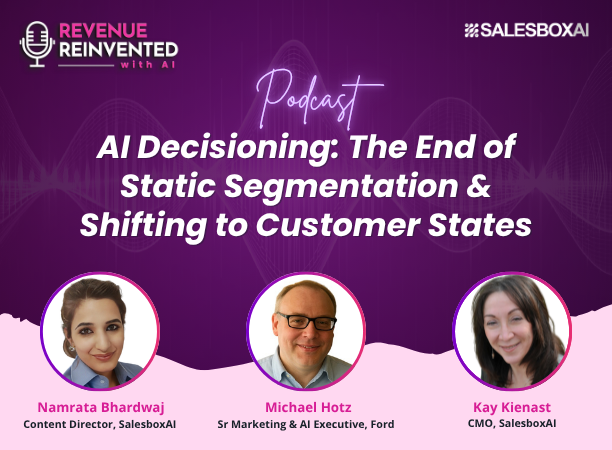 REVENUE REINVENTED with AI

SALESBOXAI

Podcast

AI Decisioning: The End of Static Segmentation & Shifting to Customer States

Namrata Bhardwaj
Content Director, SalesboxAI

Michael Hotz
Sr Marketing & AI Executive, Ford

Kay Kienast
CMO, SalesboxAI